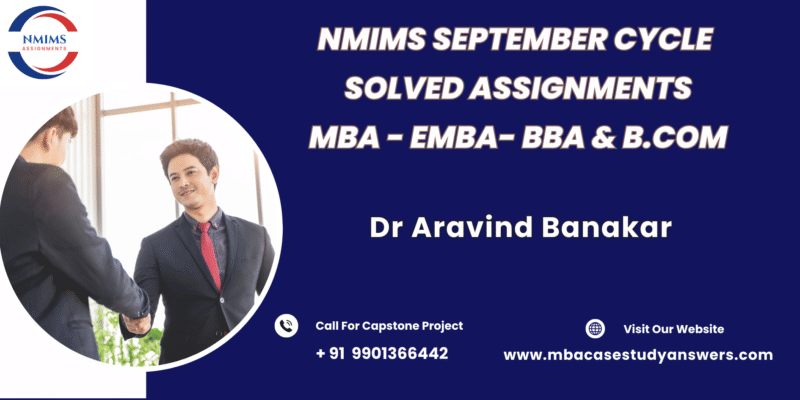 NMIMS
ASSIGNMENTS

NMIMS SEPTEMBER CYCLE
SOLVED ASSIGNMENTS
MBA - EMBA- BBA & B.COM

Dr Aravind Banakar

Call For Capstone Project
+ 91 9901366442

Visit Our Website
www.mbacasestudyanswers.com